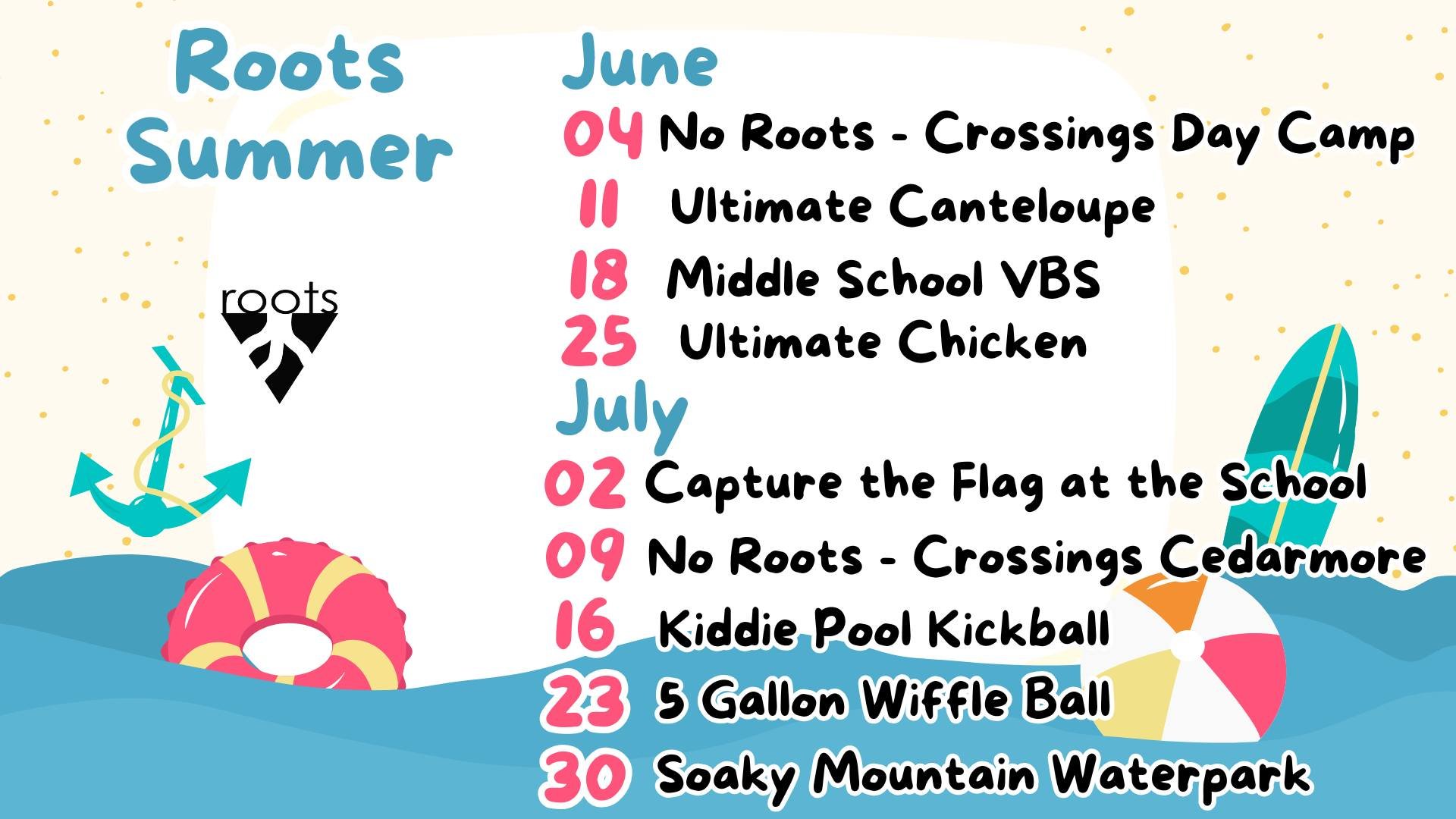 Roots Summer

roots

June

04 No Roots - Crossings Day Camp

11 Ultimate Canteloupe

18 Middle School VBS

25 Ultimate Chicken

July

02 Capture the Flag at the School

09 No Roots - Crossings Cedarmore

16 Kiddie Pool Kickball

23 5 Gallon Wiffle Ball

30 Soaky Mountain Waterpark